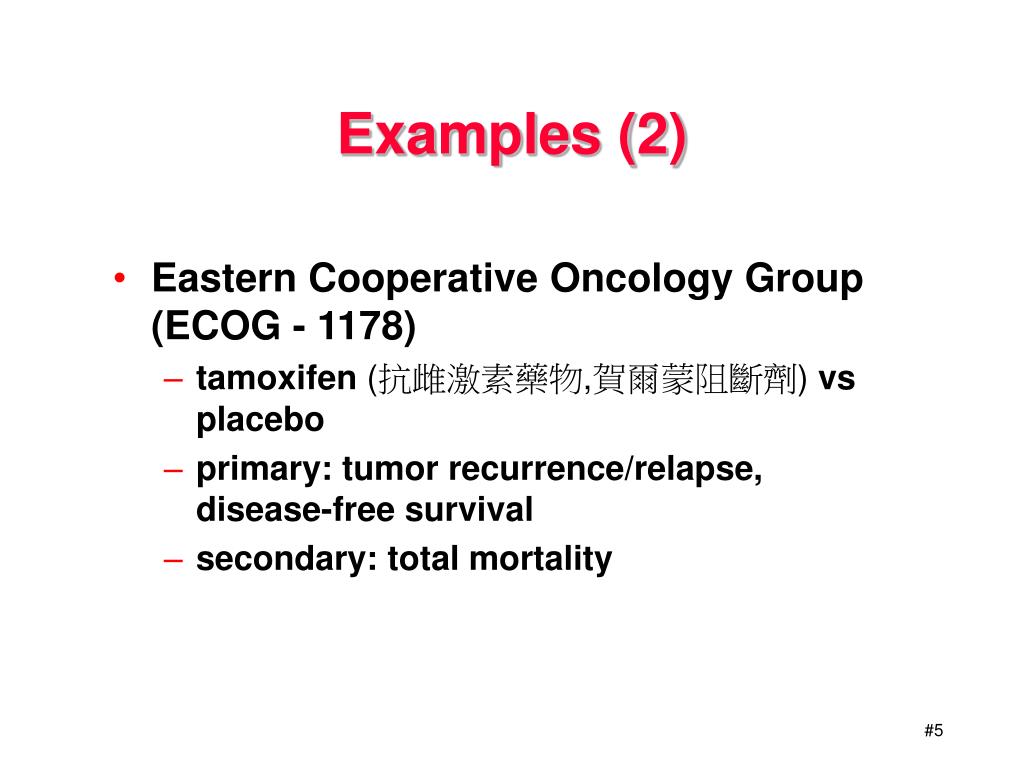 Examples (2)

• Eastern Cooperative Oncology Group (ECOG - 1178)

– tamoxifen (抗雌激素藥物,賀爾蒙阻斷劑) vs placebo

– primary: tumor recurrence/relapse, disease-free survival

– secondary: total mortality

#5